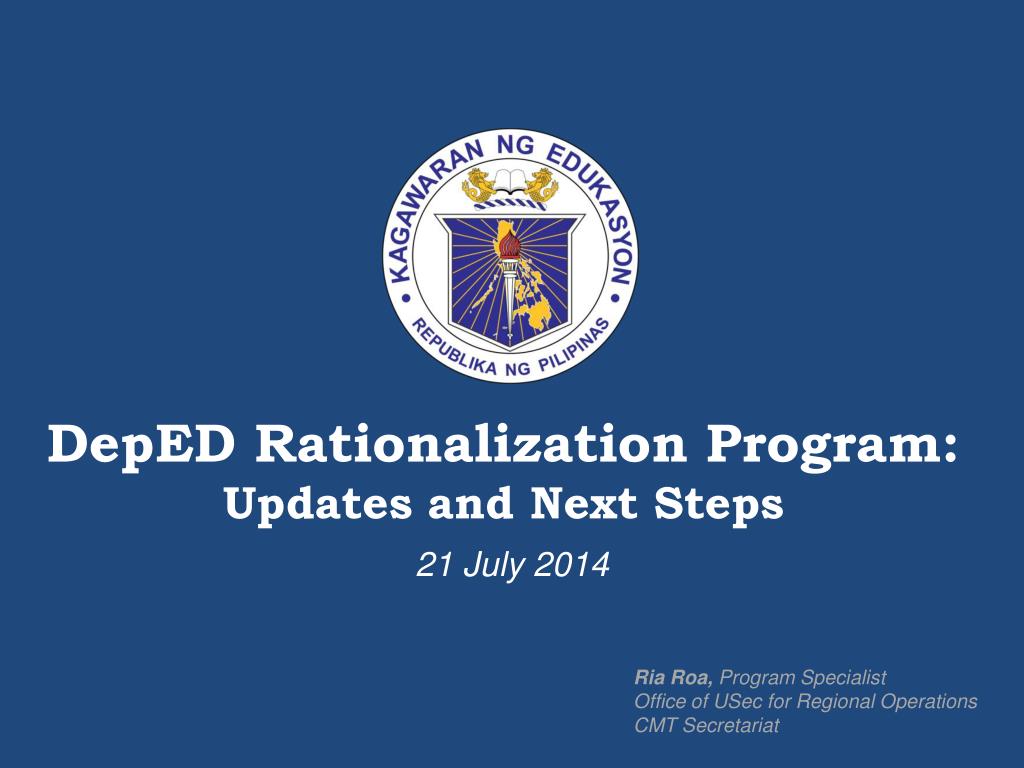 KAGAWARAN NG EDUKASYON
REPUBLIKA NG PILIPINAS

DepED Rationalization Program:
Updates and Next Steps

21 July 2014

Ria Roa, Program Specialist
Office of USec for Regional Operations
CMT Secretariat